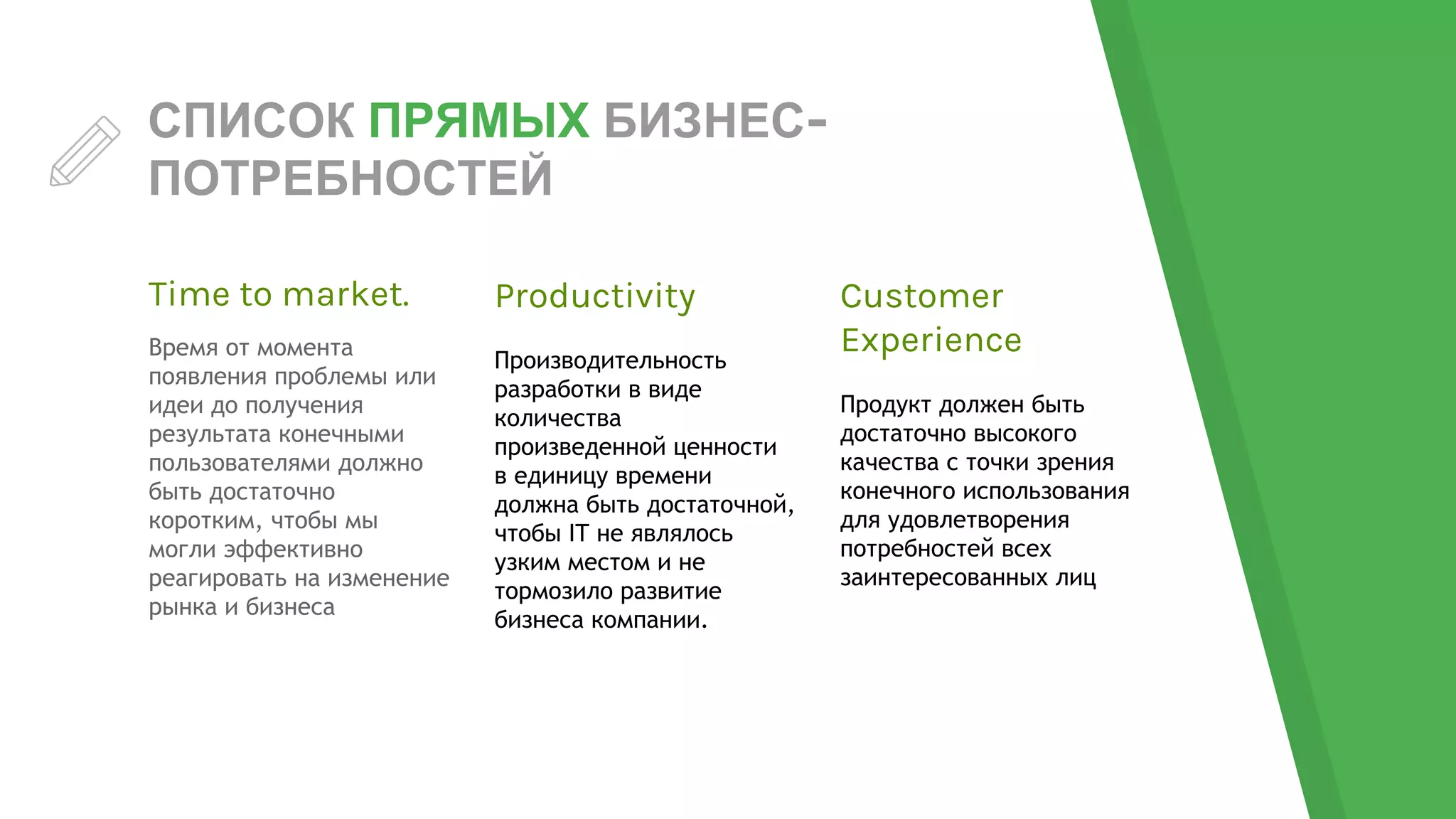 СПИСОК ПРЯМЫХ БИЗНЕС-ПОТРЕБНОСТЕЙ

Time to market.

Время от момента появления проблемы или идеи до получения результата конечными пользователями должно быть достаточно коротким, чтобы мы могли эффективно реагировать на изменение рынка и бизнеса

Productivity

Производительность разработки в виде количества произведенной ценности в единицу времени должна быть достаточной, чтобы IT не являлось узким местом и не тормозило развитие бизнеса компании.

Customer Experience

Продукт должен быть достаточно высокого качества с точки зрения конечного использования для удовлетворения потребностей всех заинтересованных лиц